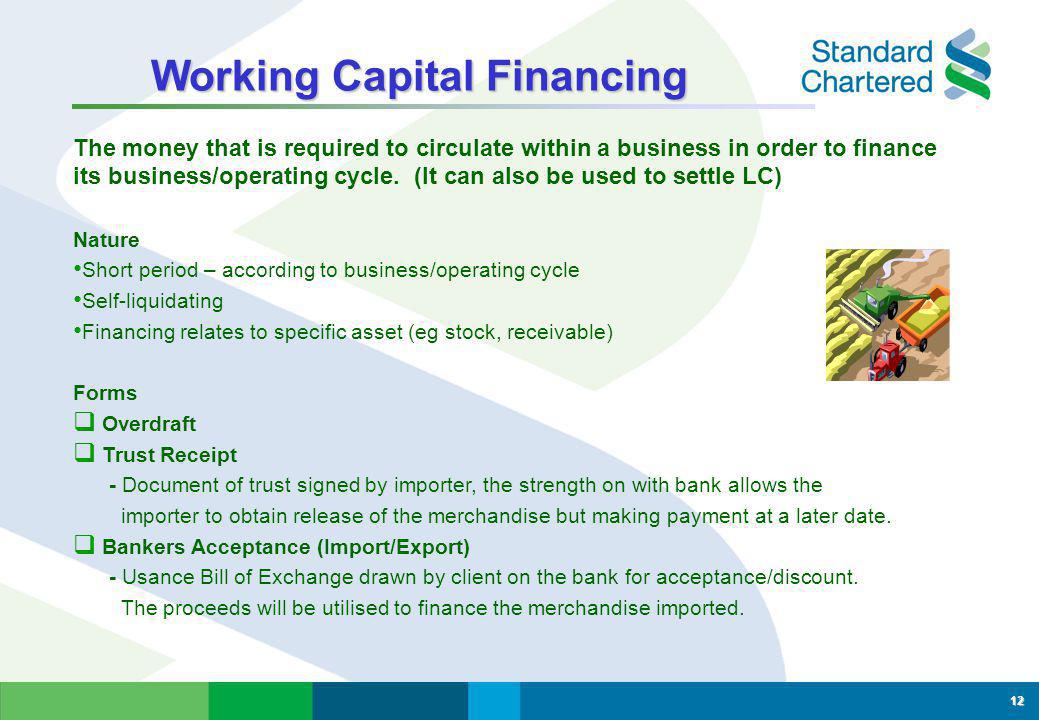 Working Capital Financing

Standard Chartered

The money that is required to circulate within a business in order to finance its business/operating cycle. (It can also be used to settle LC)

Nature
• Short period – according to business/operating cycle
• Self-liquidating
• Financing relates to specific asset (eg stock, receivable)

Forms
❑ Overdraft
❑ Trust Receipt
- Document of trust signed by importer, the strength on with bank allows the importer to obtain release of the merchandise but making payment at a later date.
❑ Bankers Acceptance (Import/Export)
- Usance Bill of Exchange drawn by client on the bank for acceptance/discount. The proceeds will be utilised to finance the merchandise imported.

12